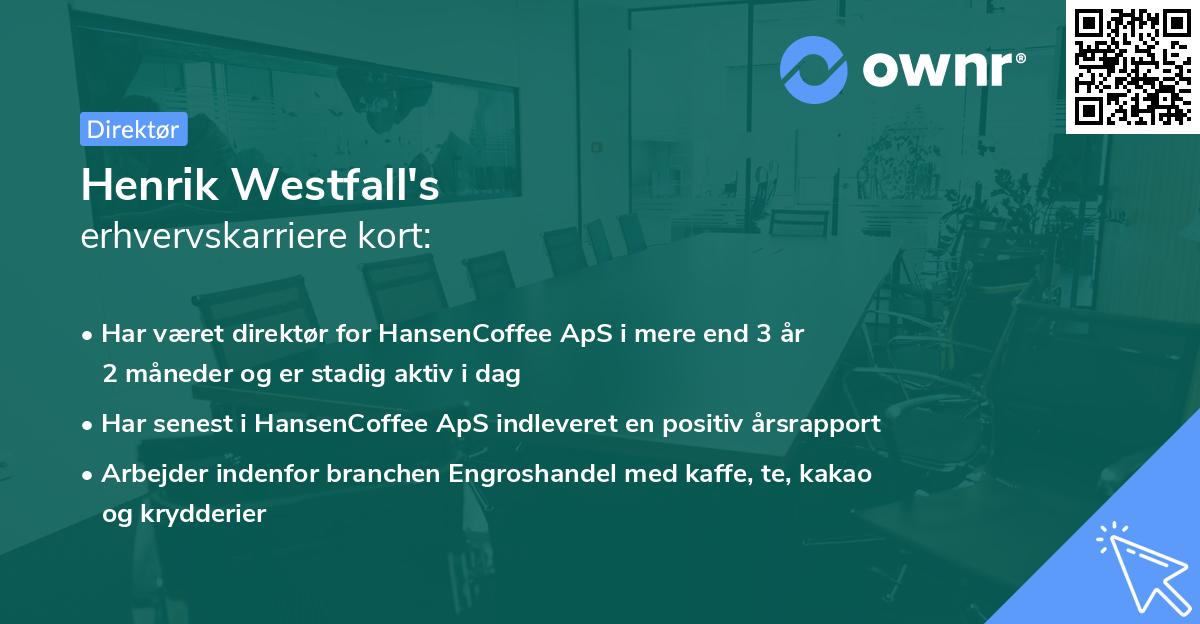 ownr®

Direktør

Henrik Westfall's
erhvervskarriere kort:

• Har været direktør for HansenCoffee ApS i mere end 3 år 2 måneder og er stadig aktiv i dag
• Har senest i HansenCoffee ApS indleveret en positiv årsrapport
• Arbejder indenfor branchen Engroshandel med kaffe, te, kakao og krydderier